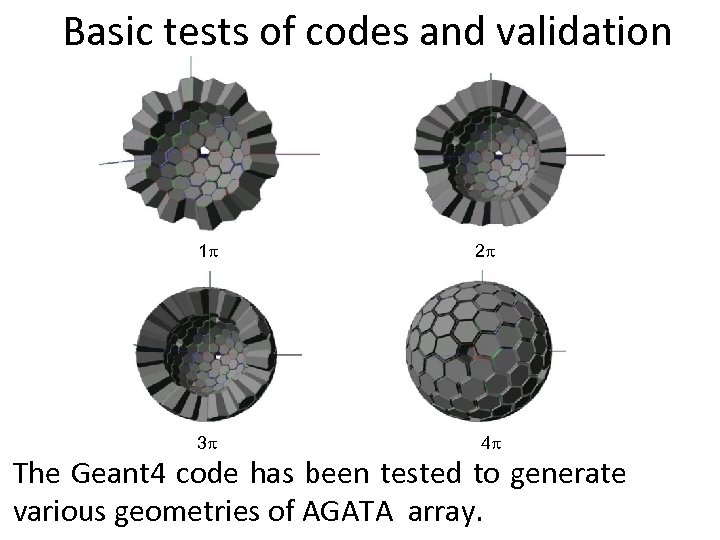 Basic tests of codes and validation

$1\pi$

$2\pi$

$3\pi$

$4\pi$

The Geant4 code has been tested to generate various geometries of AGATA array.